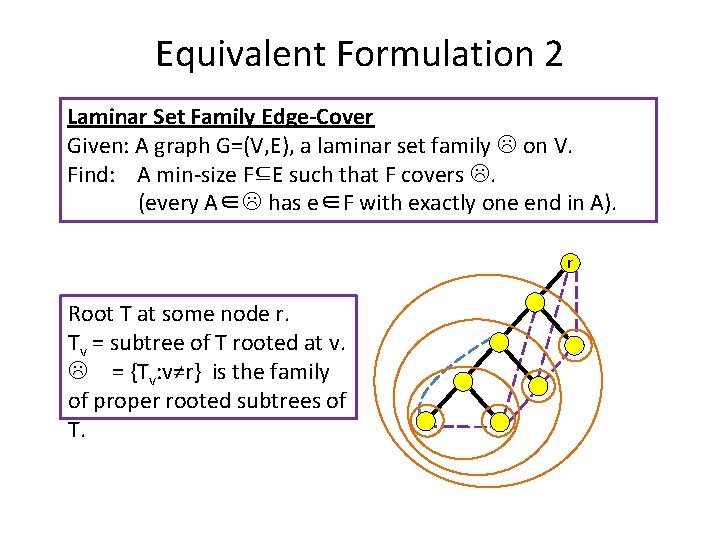 Equivalent Formulation 2

Laminar Set Family Edge-Cover
Given: A graph G=(V,E), a laminar set family ☹ on V.
Find: A min-size F⊆E such that F covers ☹.
(every A∈☹ has e∈F with exactly one end in A).

Root T at some node r.
$T_v$ = subtree of T rooted at v.
☹ = {$T_v$:v≠r} is the family of proper rooted subtrees of T.

r